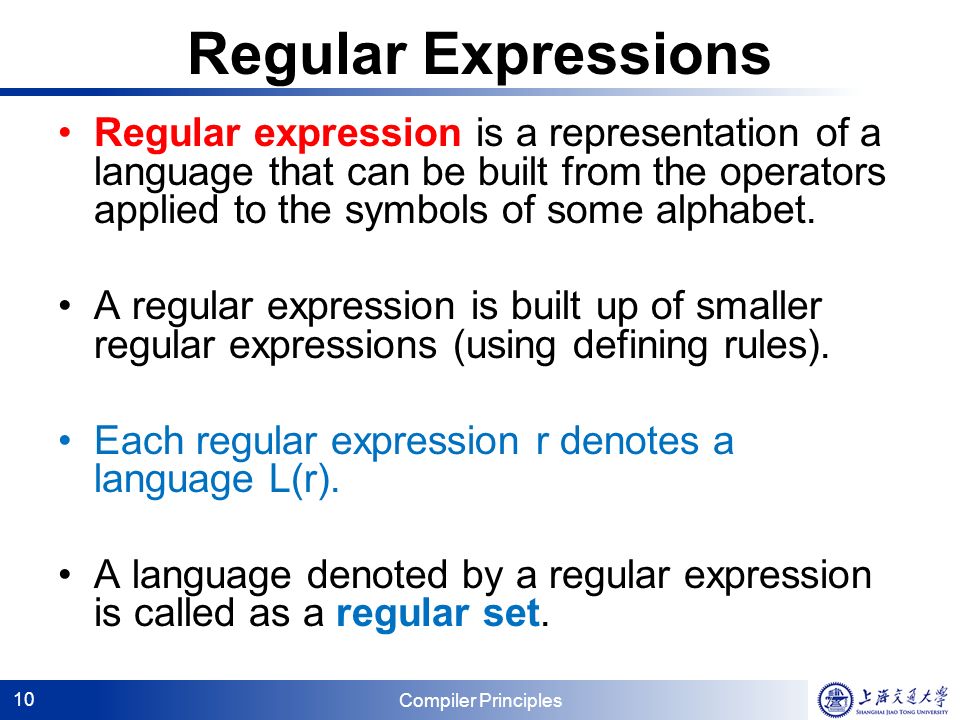 Regular Expressions

• Regular expression is a representation of a language that can be built from the operators applied to the symbols of some alphabet.

• A regular expression is built up of smaller regular expressions (using defining rules).

• Each regular expression r denotes a language L(r).

• A language denoted by a regular expression is called as a regular set.

10

Compiler Principles

上海交通大学
SHANGHAI JIAO TONG UNIVERSITY